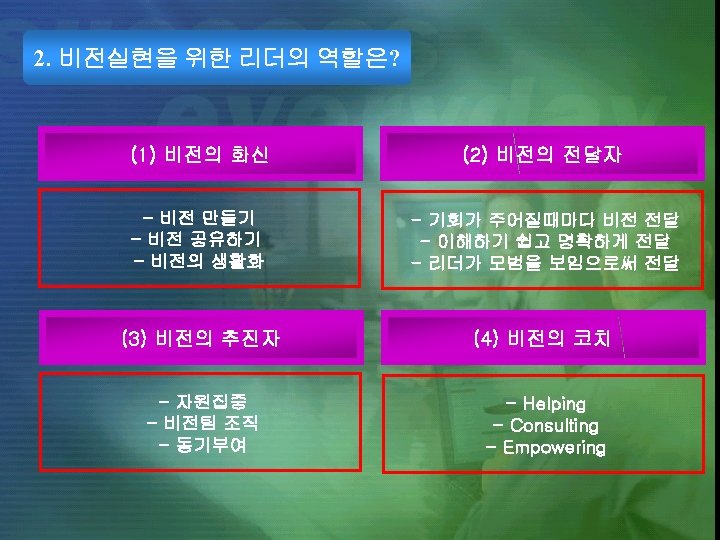 2. 비전실현을 위한 리더의 역할은?

(1) 비전의 화신

- 비전 만들기
- 비전 공유하기
- 비전의 생활화

(2) 비전의 전달자

- 기회가 주어질때마다 비전 전달
- 이해하기 쉽고 명확하게 전달
- 리더가 모범을 보임으로써 전달

(3) 비전의 추진자

- 자원집중
- 비전팀 조직
- 동기부여

(4) 비전의 코치

- Helping
- Consulting
- Empowering